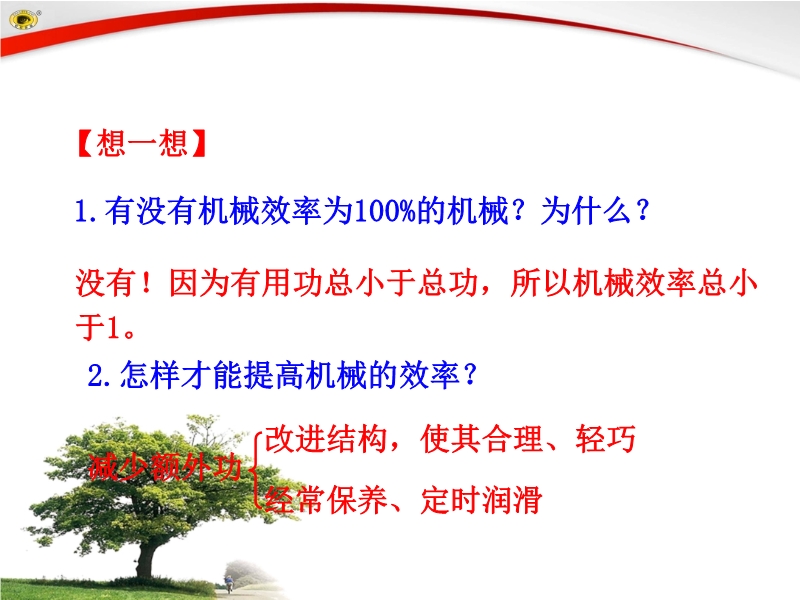 【想一想】

1.有没有机械效率为100%的机械？为什么？

没有！因为有用功总小于总功，所以机械效率总小于1。

2.怎样才能提高机械的效率？

减少额外功 改进结构，使其合理、轻巧

经常保养、定时润滑